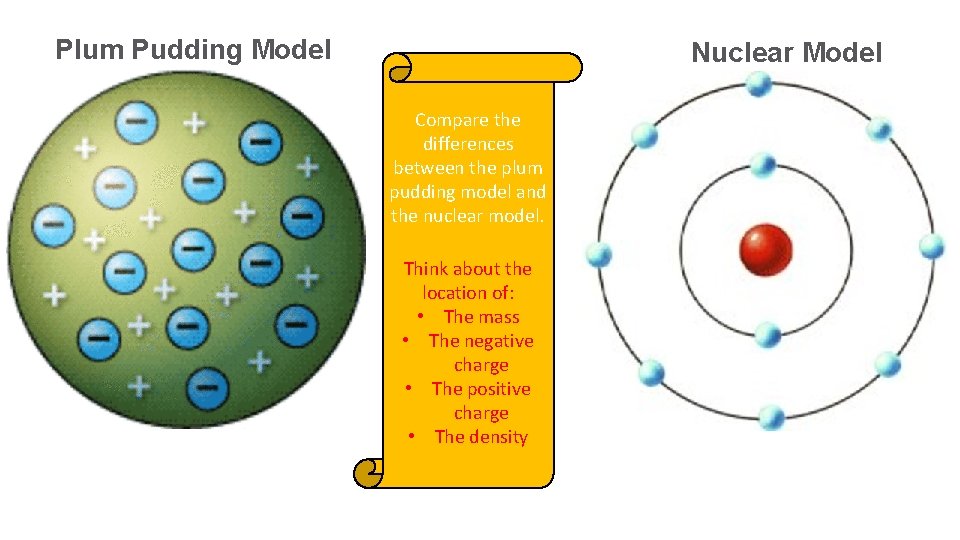 Plum Pudding Model

Compare the differences between the plum pudding model and the nuclear model.

Think about the location of:
• The mass
• The negative charge
• The positive charge
• The density

Nuclear Model